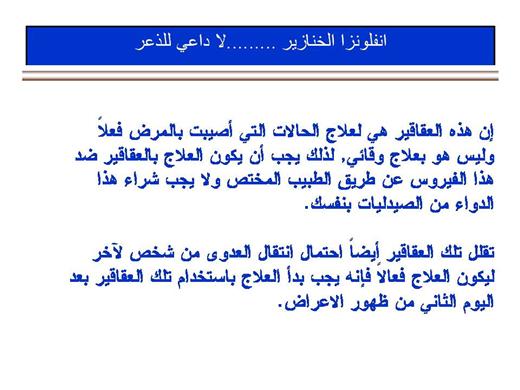 انفلونزا الخنازير .........لا داعي للذعر

إن هذه العقاقير هي لعلاج الحالات التي أصيبت بالمرض فعلاً وليس هو بعلاج وقائي, لذلك يجب أن يكون العلاج بالعقاقير ضد هذا الفيروس عن طريق الطبيب المختص ولا يجب شراء هذا الدواء من الصيدليات بنفسك.

تقلل تلك العقاقير أيضاً احتمال انتقال العدوى من شخص لآخر ليكون العلاج فعالاً فإنه يجب بدأ العلاج باستخدام تلك العقاقير بعد اليوم الثاني من ظهور الاعراض.